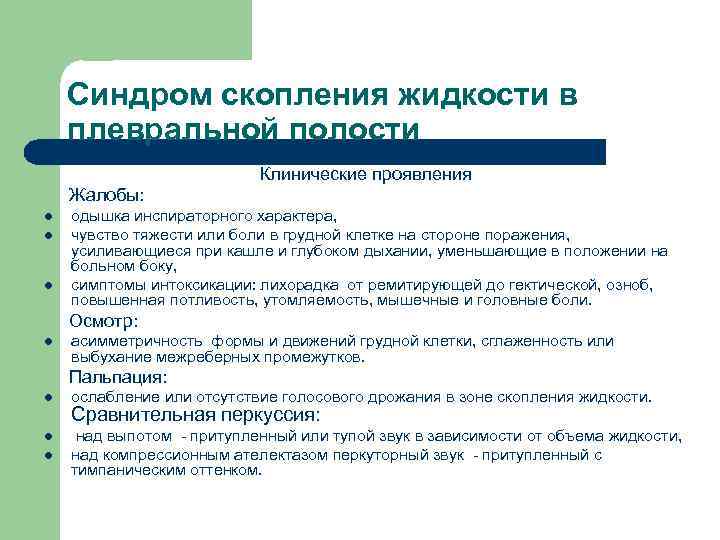 Синдром скопления жидкости в плевральной полости

Клинические проявления

Жалобы:

- одышка инспираторного характера,
- чувство тяжести или боли в грудной клетке на стороне поражения, усиливающиеся при кашле и глубоком дыхании, уменьшающие в положении на больном боку,
- симптомы интоксикации: лихорадка от ремитирующей до гектической, озноб, повышенная потливость, утомляемость, мышечные и головные боли.

Осмотр:

- асимметричность формы и движений грудной клетки, сглаженность или выбухание межреберных промежутков.

Пальпация:

- ослабление или отсутствие голосового дрожания в зоне скопления жидкости.

Сравнительная перкуссия:

- над выпотом - притупленный или тупой звук в зависимости от объема жидкости,
- над компрессионным ателектазом перкуторный звук - притупленный с тимпаническим оттенком.